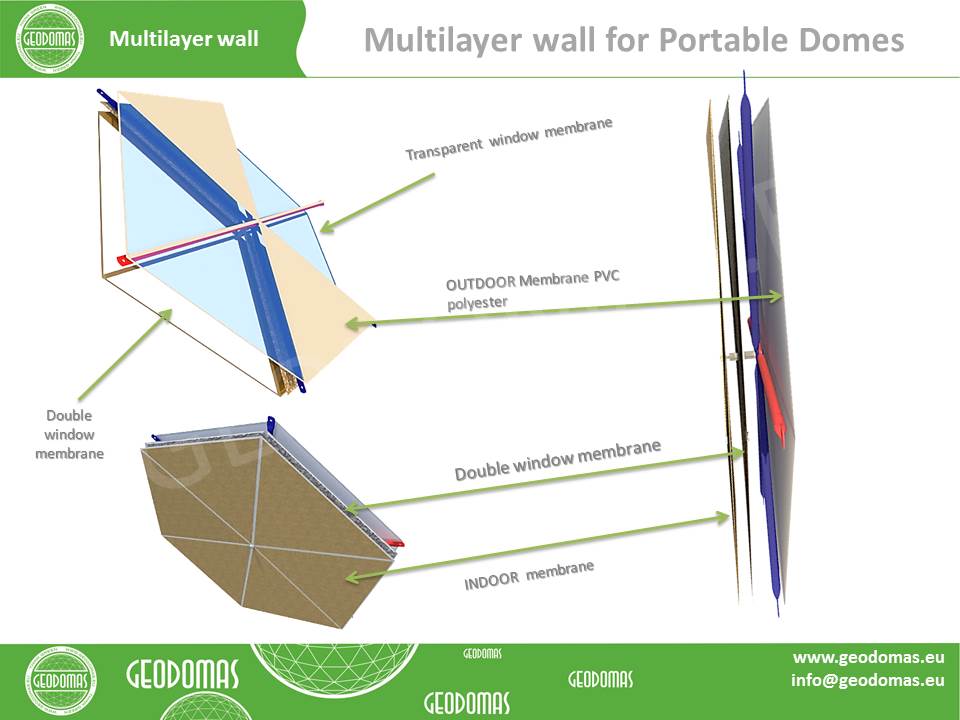 GEODOMAS

Multilayer wall

Multilayer wall for Portable Domes

Transparent window membrane

OUTDOOR Membrane PVC polyester

Double window membrane

Double window membrane

INDOOR membrane

GEODOMAS

GEODOMAS

GEODOMAS

GEODOMAS

GEODOMAS

www.geodomas.eu
info@geodomas.eu